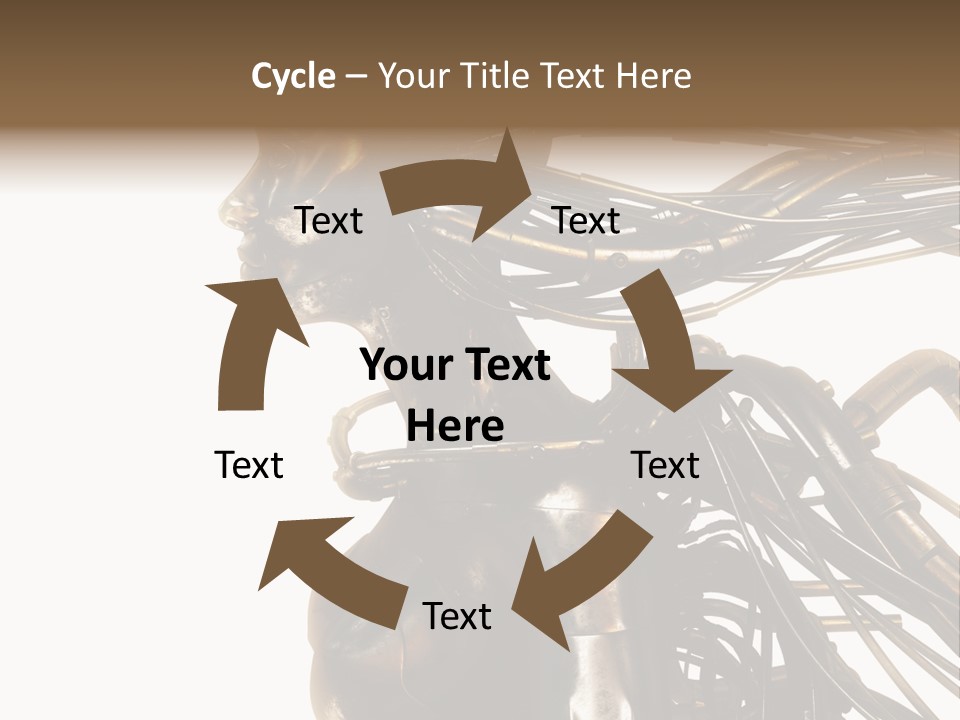 Cycle – Your Title Text Here

Text

Text

Your Text Here

Text

Text

Text